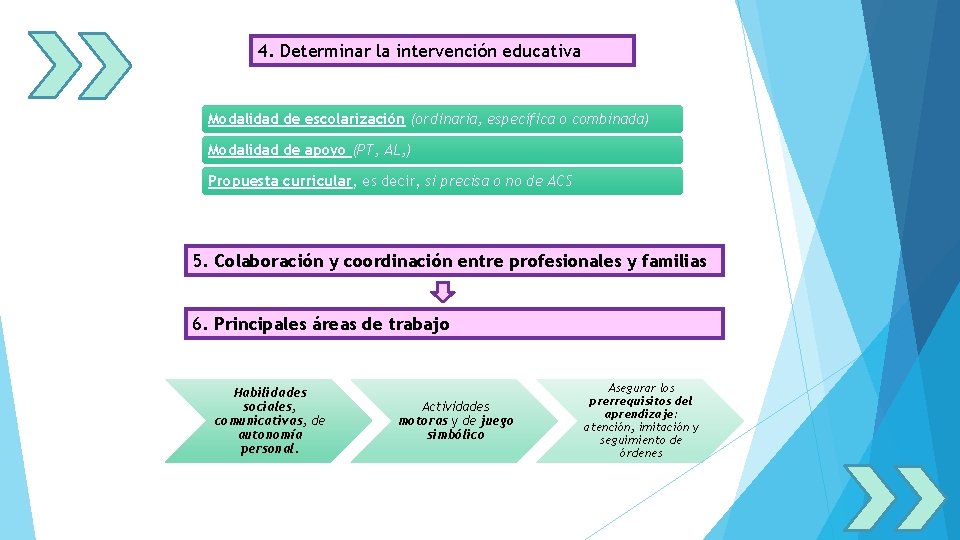 4. Determinar la intervención educativa

Modalidad de escolarización (ordinaria, específica o combinada)

Modalidad de apoyo (PT, AL,)

Propuesta curricular, es decir, si precisa o no de ACS

5. Colaboración y coordinación entre profesionales y familias

6. Principales áreas de trabajo

Habilidades sociales, comunicativas, de autonomía personal.

Actividades motoras y de juego simbólico

Asegurar los prerrequisitos del aprendizaje: atención, imitación y seguimiento de órdenes